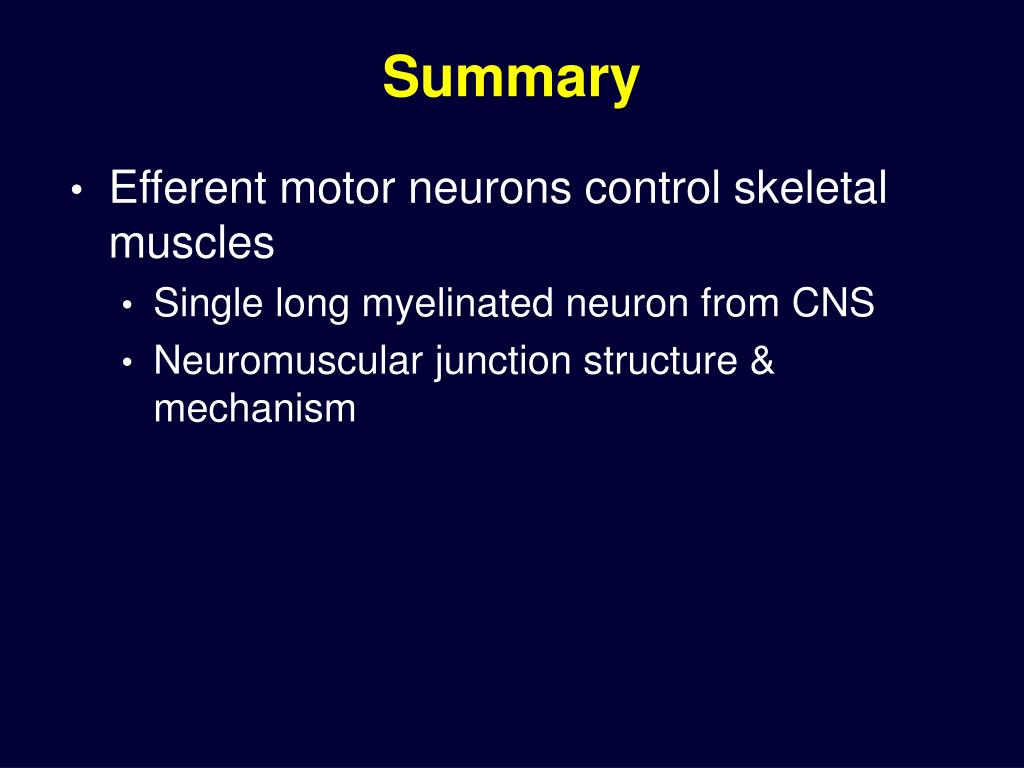 Summary

• Efferent motor neurons control skeletal muscles
  • Single long myelinated neuron from CNS
  • Neuromuscular junction structure & mechanism